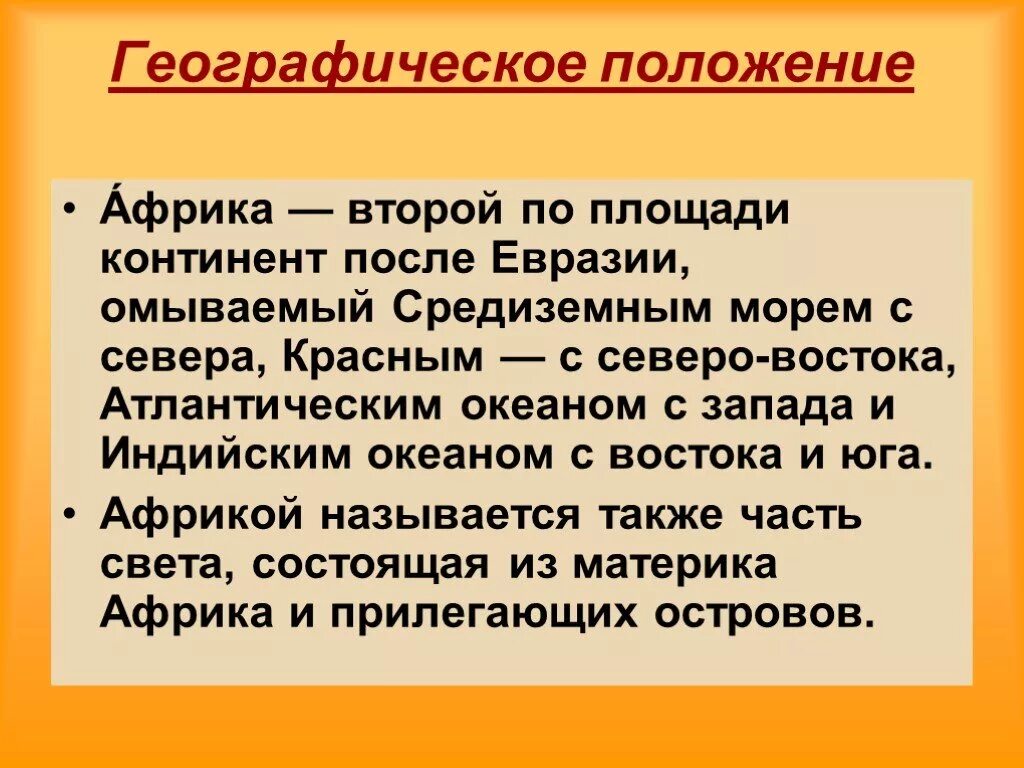 Географическое положение

• А́фрика — второй по площади континент после Евразии, омываемый Средиземным морем с севера, Красным — с северо-востока, Атлантическим океаном с запада и Индийским океаном с востока и юга.

• Африкой называется также часть света, состоящая из материка Африка и прилегающих островов.